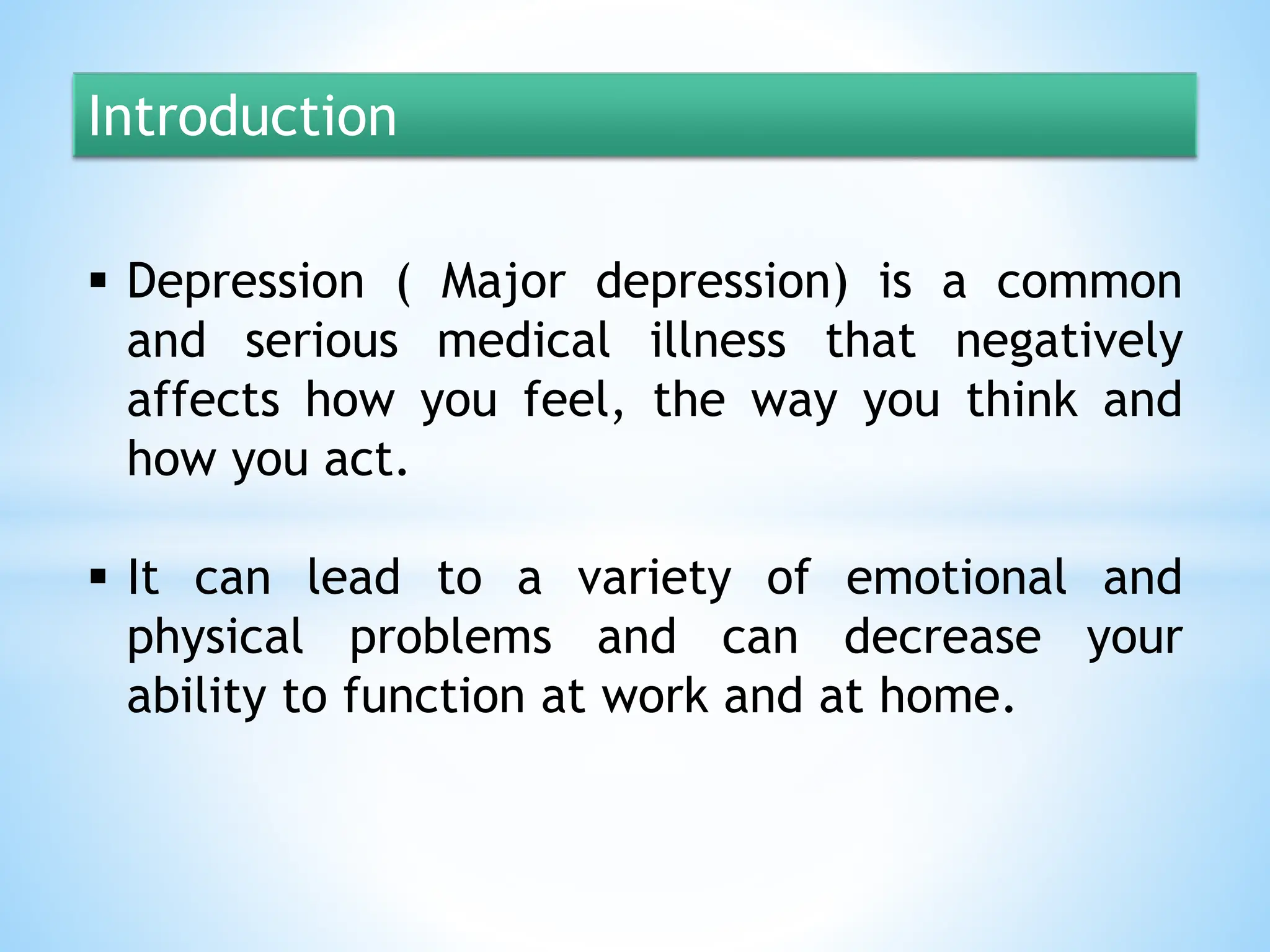 Introduction

▪ Depression ( Major depression) is a common and serious medical illness that negatively affects how you feel, the way you think and how you act.

▪ It can lead to a variety of emotional and physical problems and can decrease your ability to function at work and at home.